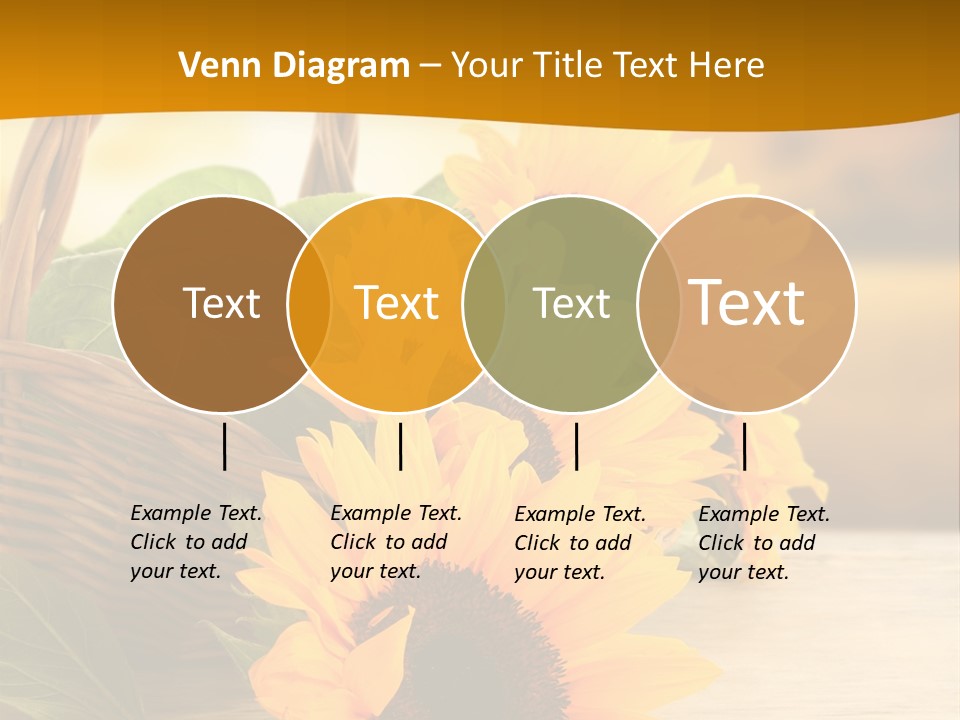 Venn Diagram – Your Title Text Here

Text

Text

Text

Text

Example Text. Click to add your text.

Example Text. Click to add your text.

Example Text. Click to add your text.

Example Text. Click to add your text.